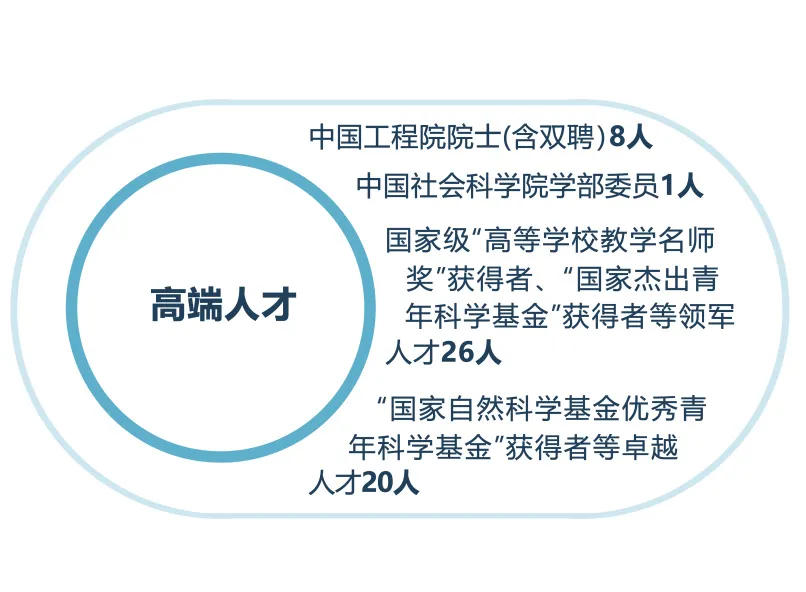 高端人才

中国工程院院士(含双聘)8人

中国社会科学院学部委员1人

国家级“高等学校教学名师奖”获得者、“国家杰出青年科学基金”获得者等领军人才26人

“国家自然科学基金优秀青年科学基金”获得者等卓越人才20人